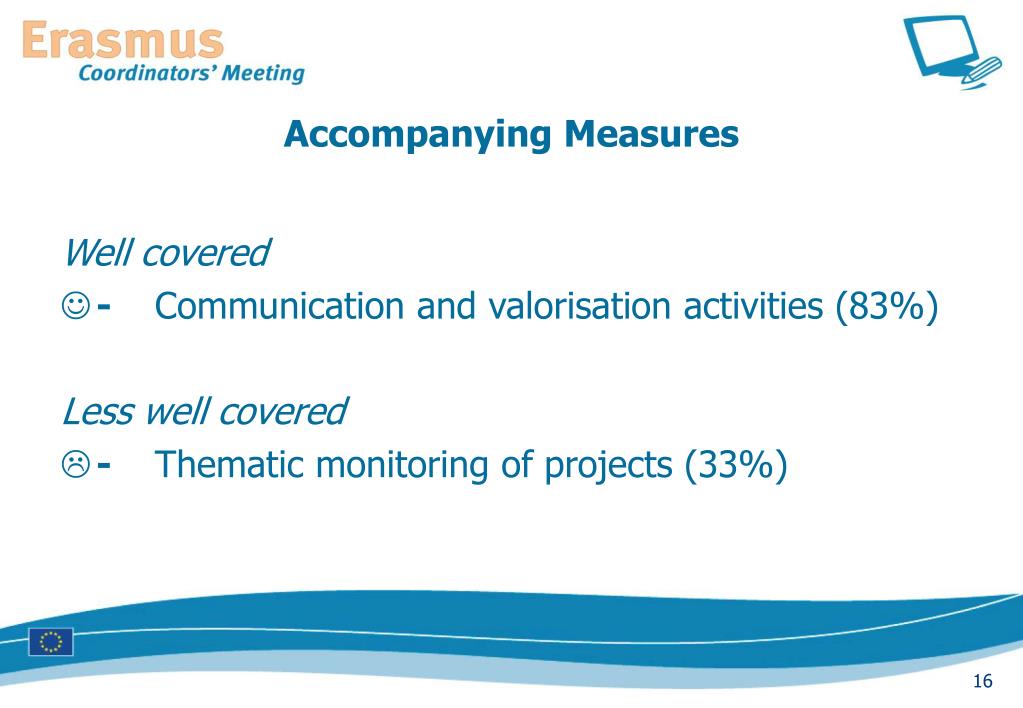 Erasmus
Coordinators' Meeting

Accompanying Measures

Well covered
☺- Communication and valorisation activities (83%)

Less well covered
☹- Thematic monitoring of projects (33%)

16